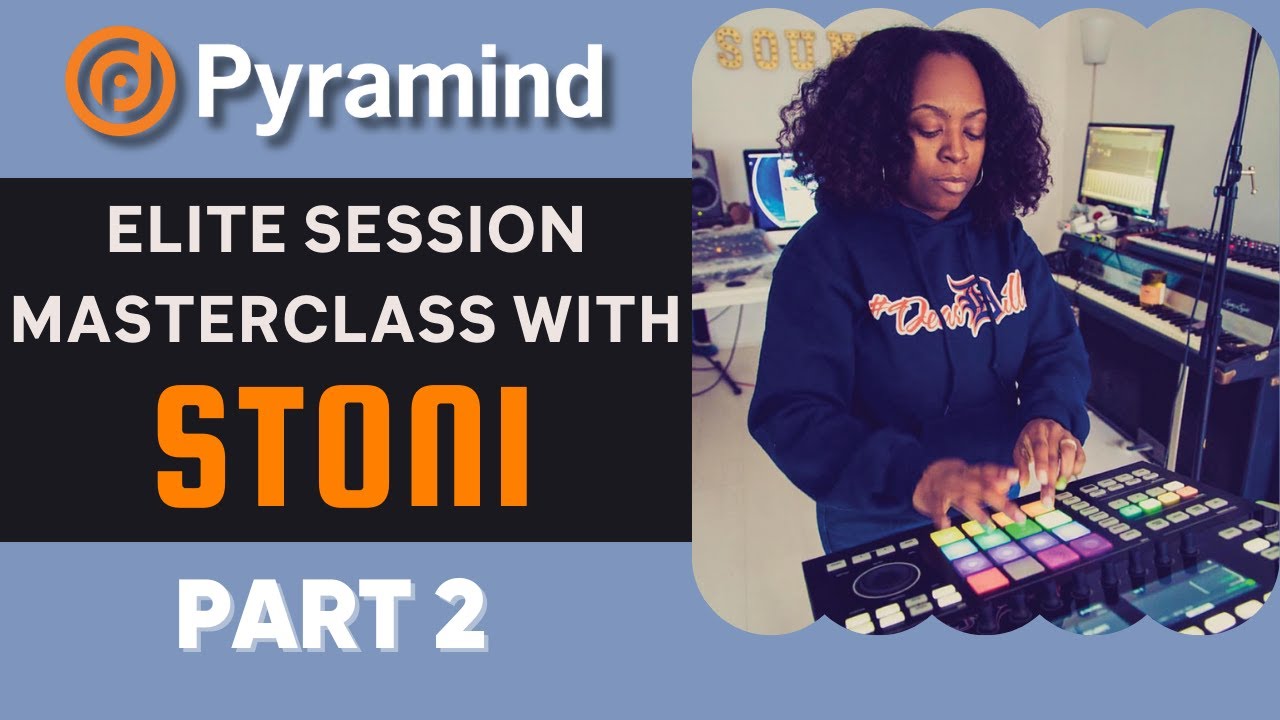 Pyramind

ELITE SESSION MASTERCLASS WITH

STONI

PART 2

SOUN

#DewDill